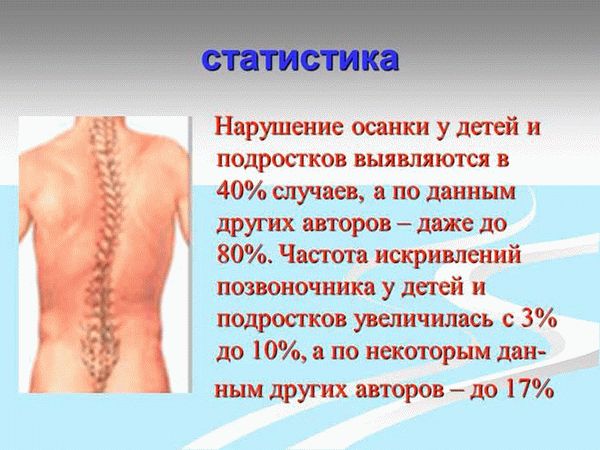 статистика

Нарушение осанки у детей и подростков выявляются в 40% случаев, а по данным других авторов – даже до 80%. Частота искривлений позвоночника у детей и подростков увеличилась с 3% до 10%, а по некоторым данным других авторов – до 17%